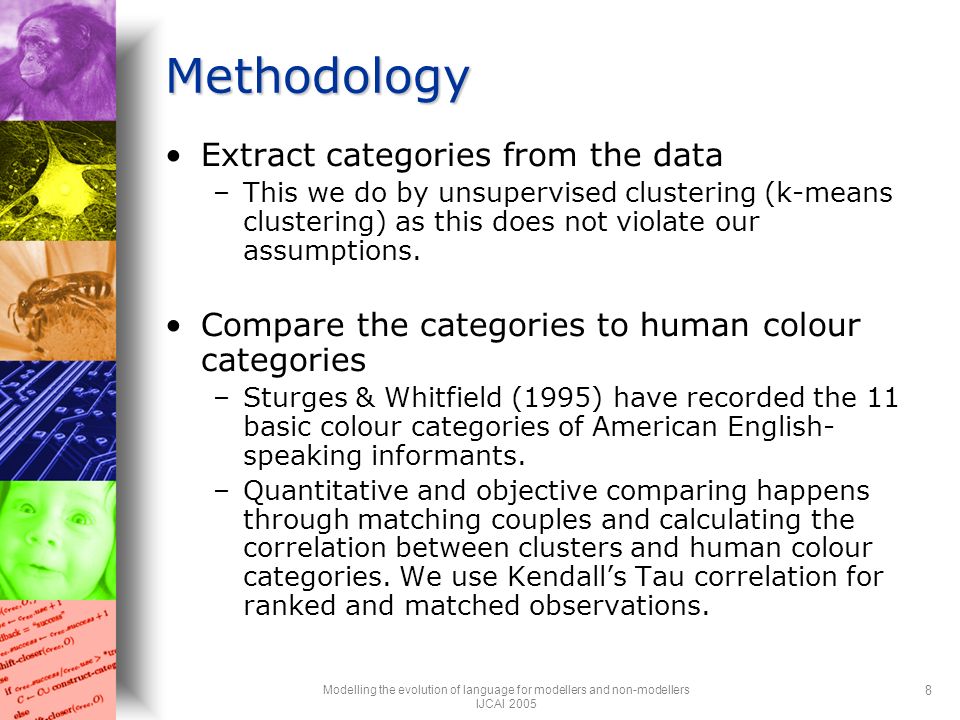 Methodology

• Extract categories from the data
– This we do by unsupervised clustering (k-means clustering) as this does not violate our assumptions.

• Compare the categories to human colour categories
– Sturges & Whitfield (1995) have recorded the 11 basic colour categories of American English-speaking informants.
– Quantitative and objective comparing happens through matching couples and calculating the correlation between clusters and human colour categories. We use Kendall's Tau correlation for ranked and matched observations.

Modelling the evolution of language for modellers and non-modellers
IJCAI 2005

8